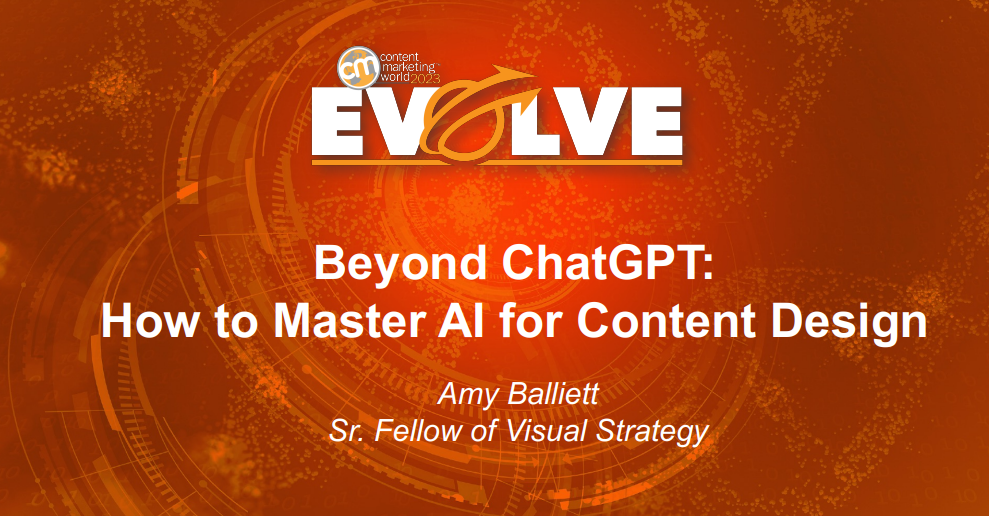 cm content marketing world 2023

EVOLVE

Beyond ChatGPT:
How to Master AI for Content Design

Amy Balliett
Sr. Fellow of Visual Strategy